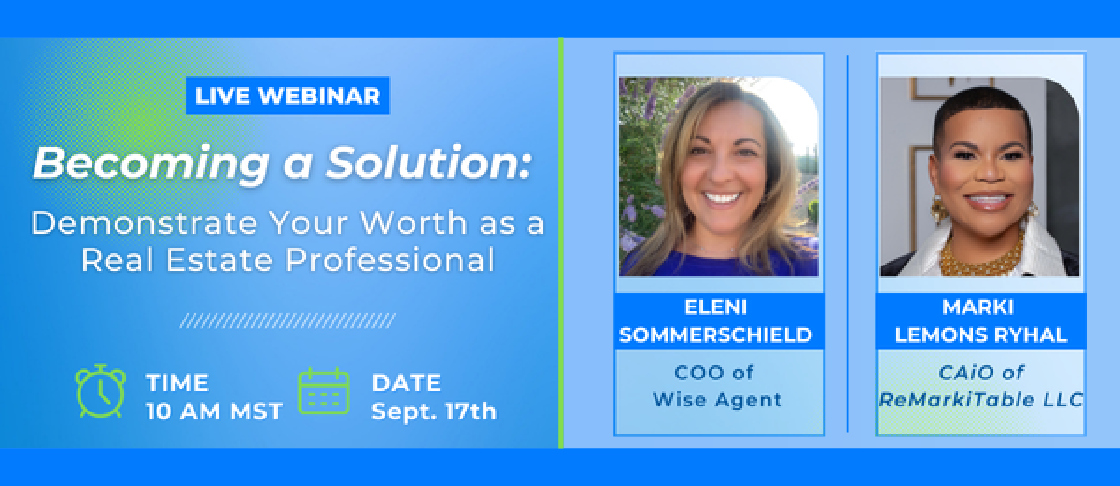 LIVE WEBINAR

Becoming a Solution:

Demonstrate Your Worth as a Real Estate Professional

TIME
10 AM MST

DATE
Sept. 17th

ELENI SOMMERSCHIELD

COO of Wise Agent

MARKI LEMONS RYHAL

CAiO of ReMarkiTable LLC